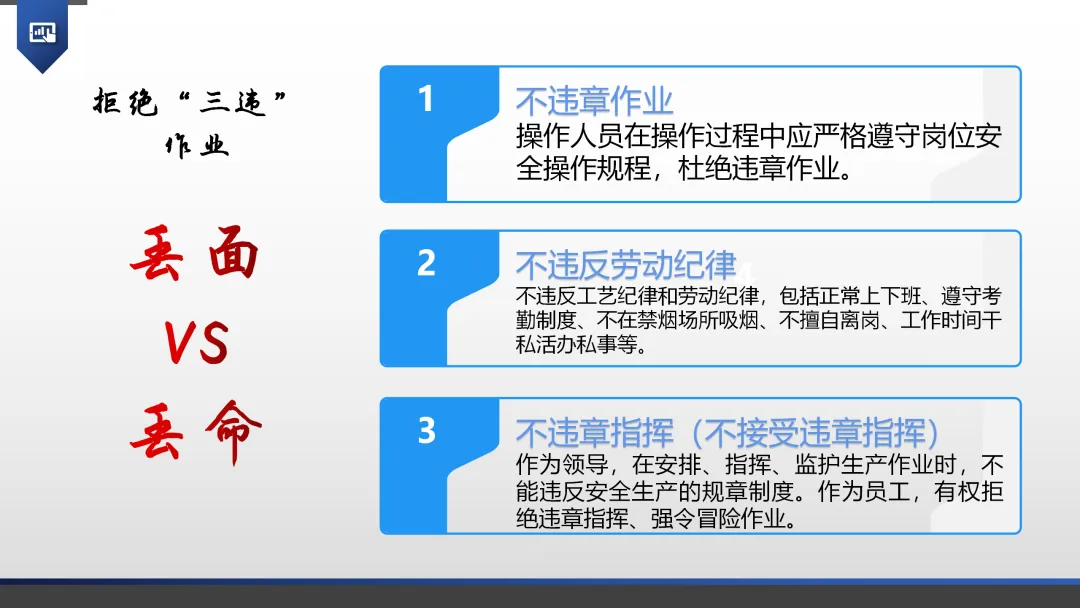 拒绝“三违”作业

丢面
VS
丢命

1
不违章作业
操作人员在操作过程中应严格遵守岗位安全操作规程，杜绝违章作业。

2
不违反劳动纪律
不违反工艺纪律和劳动纪律，包括正常上下班、遵守考勤制度、不在禁烟场所吸烟、不擅自离岗、工作时间干私活办私事等。

3
不违章指挥（不接受违章指挥）
作为领导，在安排、指挥、监护生产作业时，不能违反安全生产的规章制度。作为员工，有权拒绝违章指挥、强令冒险作业。